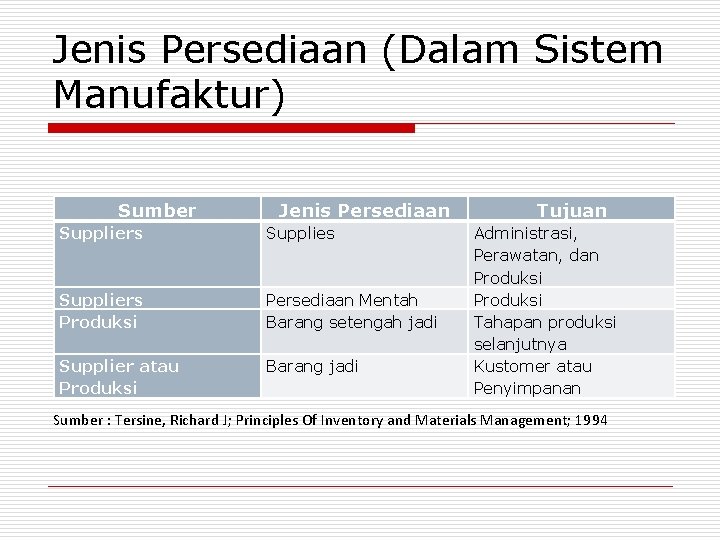 Jenis Persediaan (Dalam Sistem Manufaktur)

| Sumber | Jenis Persediaan | Tujuan |
|---|---|---|
| Suppliers | Supplies | Administrasi, Perawatan, dan Produksi |
| Suppliers | Persediaan Mentah | Produksi |
| Produksi | Barang setengah jadi | Tahapan produksi selanjutnya |
| Supplier atau Produksi | Barang jadi | Kustomer atau Penyimpanan |

Sumber : Tersine, Richard J; Principles Of Inventory and Materials Management; 1994